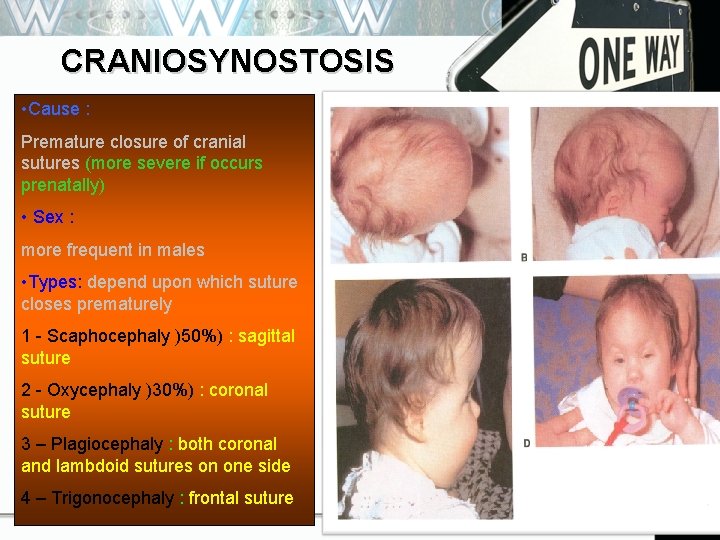 CRANIOSYNOSTOSIS

ONE WAY

•Cause :

Premature closure of cranial sutures (more severe if occurs prenatally)

• Sex :

more frequent in males

•Types: depend upon which suture closes prematurely

1 - Scaphocephaly )50%) : sagittal suture

2 - Oxycephaly )30%) : coronal suture

3 – Plagiocephaly : both coronal and lambdoid sutures on one side

4 – Trigonocephaly : frontal suture

B

D